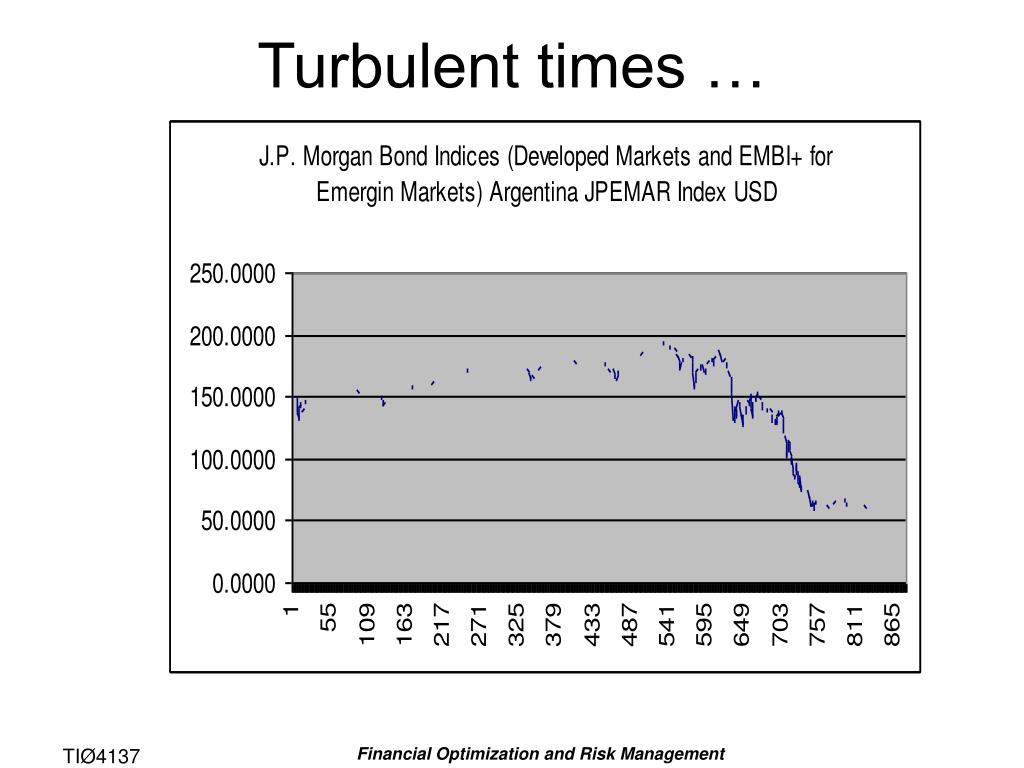 Turbulent times …

J.P. Morgan Bond Indices (Developed Markets and EMBI+ for Emergin Markets) Argentina JPEMAR Index USD

250.0000
200.0000
150.0000
100.0000
50.0000
0.0000

1
55
109
163
217
271
325
379
433
487
541
595
649
703
757
811
865

TIØ4137

Financial Optimization and Risk Management